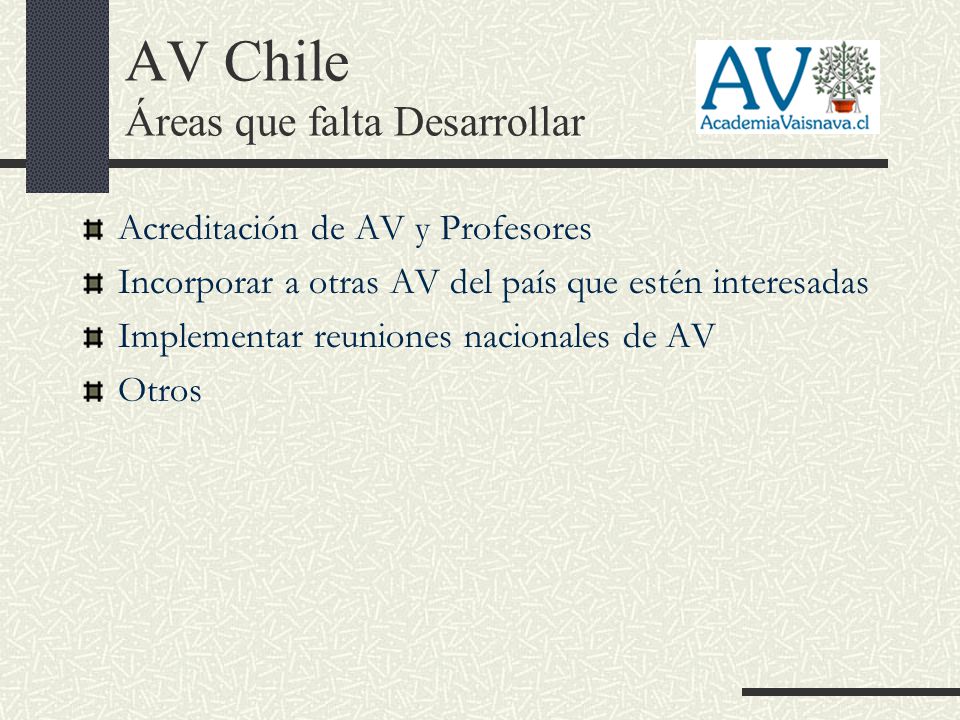 AV Chile
Áreas que falta Desarrollar

AV
AcademiaVaisnava.cl

Acreditación de AV y Profesores
Incorporar a otras AV del país que estén interesadas
Implementar reuniones nacionales de AV
Otros